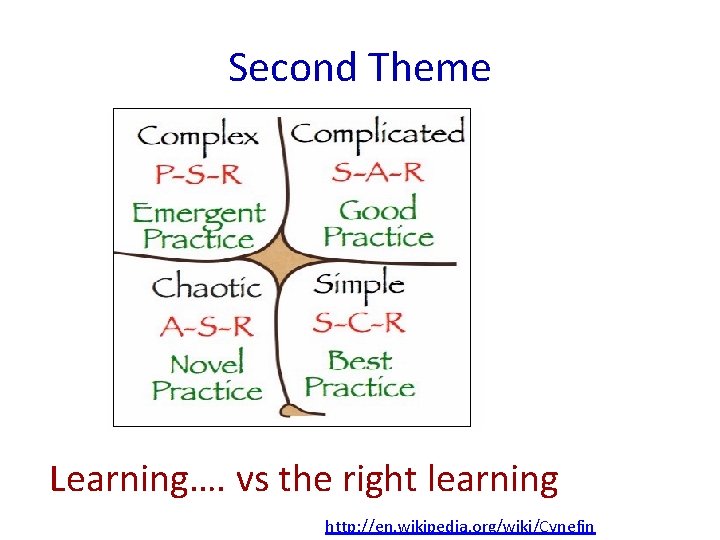 Second Theme

Complex
P-S-R
Emergent Practice

Complicated
S-A-R
Good Practice

Chaotic
A-S-R
Novel Practice

Simple
S-C-R
Best Practice

Learning…. vs the right learning

http://en.wikipedia.org/wiki/Cynefin